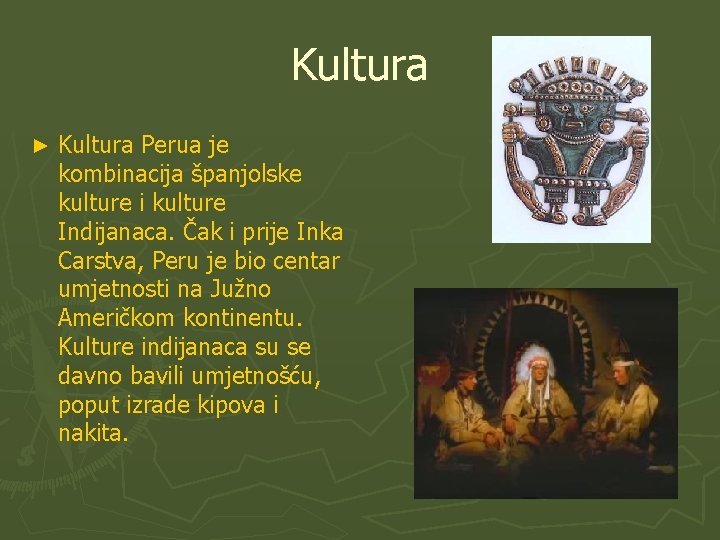 Kultura

► Kultura Perua je kombinacija španjolske kulture i kulture Indijanaca. Čak i prije Inka Carstva, Peru je bio centar umjetnosti na Južno Američkom kontinentu. Kulture indijanaca su se davno bavili umjetnošću, poput izrade kipova i nakita.